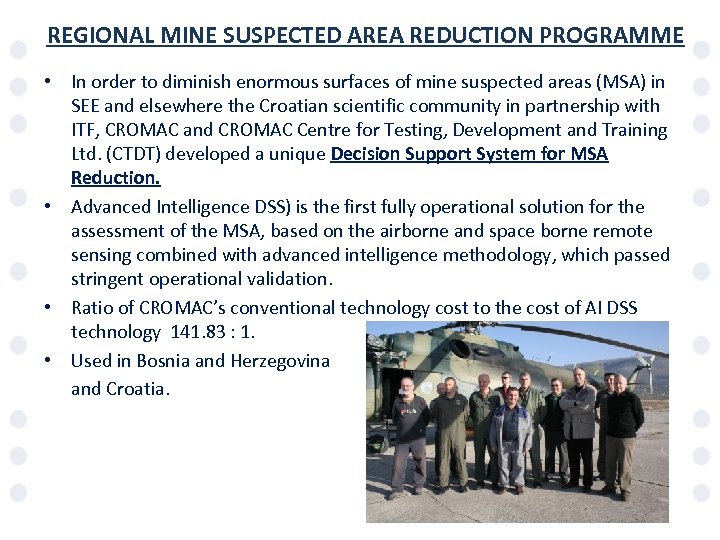 REGIONAL MINE SUSPECTED AREA REDUCTION PROGRAMME

• In order to diminish enormous surfaces of mine suspected areas (MSA) in SEE and elsewhere the Croatian scientific community in partnership with ITF, CROMAC and CROMAC Centre for Testing, Development and Training Ltd. (CTDT) developed a unique Decision Support System for MSA Reduction.

• Advanced Intelligence DSS) is the first fully operational solution for the assessment of the MSA, based on the airborne and space borne remote sensing combined with advanced intelligence methodology, which passed stringent operational validation.

• Ratio of CROMAC's conventional technology cost to the cost of AI DSS technology 141.83 : 1.

• Used in Bosnia and Herzegovina and Croatia.